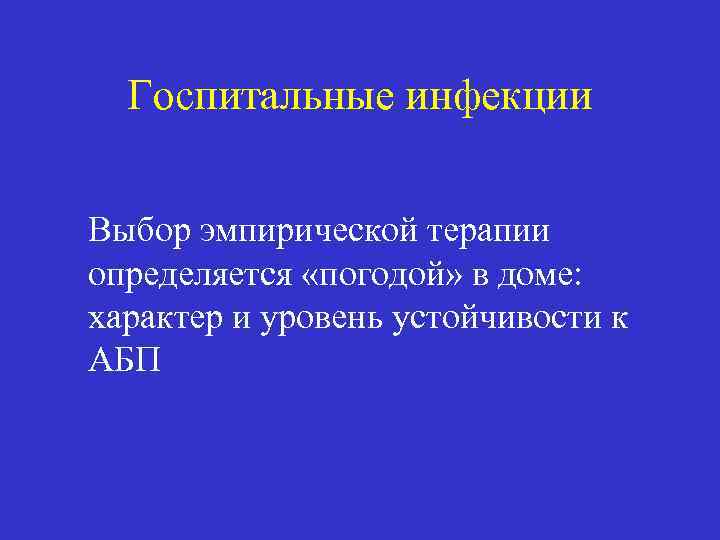 Госпитальные инфекции

Выбор эмпирической терапии определяется «погодой» в доме: характер и уровень устойчивости к АБП